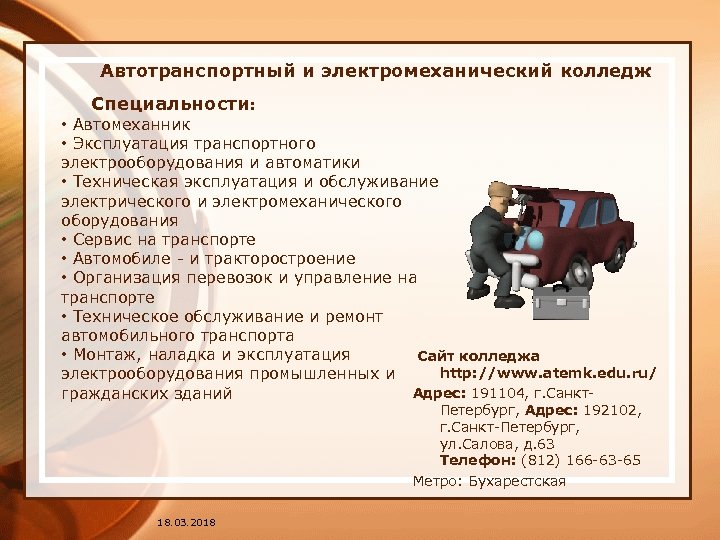 Автотранспортный и электромеханический колледж

Специальности:

• Автомеханник
• Эксплуатация транспортного электрооборудования и автоматики
• Техническая эксплуатация и обслуживание электрического и электромеханического оборудования
• Сервис на транспорте
• Автомобиле - и тракторостроение
• Организация перевозок и управление на транспорте
• Техническое обслуживание и ремонт автомобильного транспорта
• Монтаж, наладка и эксплуатация электрооборудования промышленных и гражданских зданий

Сайт колледжа http://www.atemk.edu.ru/

Адрес: 191104, г.Санкт-Петербург, Адрес: 192102, г.Санкт-Петербург, ул.Салова, д.63

Телефон: (812) 166-63-65

Метро: Бухарестская

18.03.2018